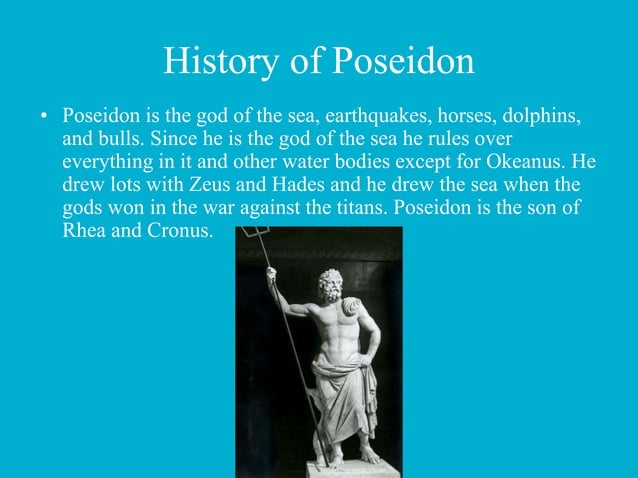 History of Poseidon

• Poseidon is the god of the sea, earthquakes, horses, dolphins, and bulls. Since he is the god of the sea he rules over everything in it and other water bodies except for Okeanus. He drew lots with Zeus and Hades and he drew the sea when the gods won in the war against the titans. Poseidon is the son of Rhea and Cronus.